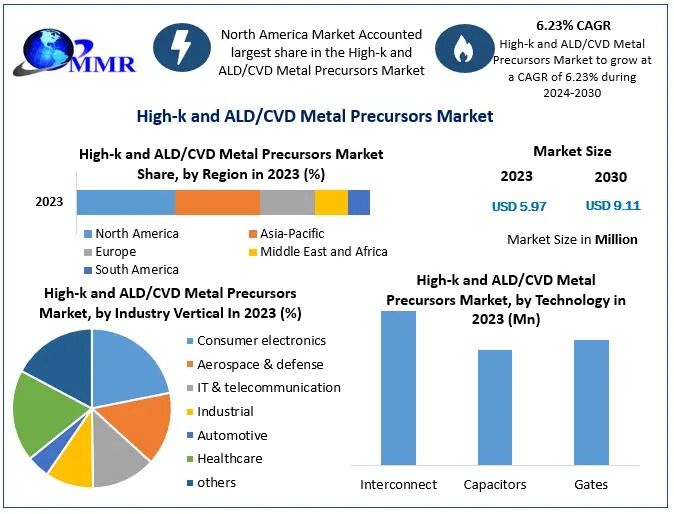 MMR

North America Market Accounted largest share in the High-k and ALD/CVD Metal Precursors Market

6.23% CAGR
High-k and ALD/CVD Metal Precursors Market to grow at a CAGR of 6.23% during 2024-2030

High-k and ALD/CVD Metal Precursors Market

High-k and ALD/CVD Metal Precursors Market Share, by Region in 2023 (%)

2023

North America
Asia-Pacific
Europe
Middle East and Africa
South America

Market Size
2023
2030
USD 5.97
USD 9.11
Market Size in Million

High-k and ALD/CVD Metal Precursors Market, by Industry Vertical In 2023 (%)

Consumer electronics
Aerospace & defense
IT & telecommunication
Industrial
Automotive
Healthcare
others

High-k and ALD/CVD Metal Precursors Market, by Technology in 2023 (Mn)

Interconnect
Capacitors
Gates